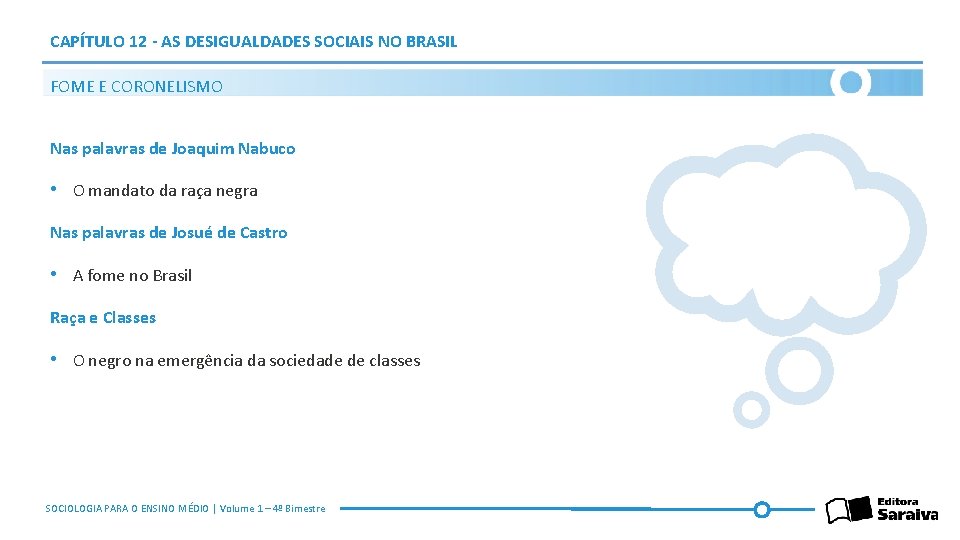 CAPÍTULO 12 - AS DESIGUALDADES SOCIAIS NO BRASIL

FOME E CORONELISMO

Nas palavras de Joaquim Nabuco

• O mandato da raça negra

Nas palavras de Josué de Castro

• A fome no Brasil

Raça e Classes

• O negro na emergência da sociedade de classes

SOCIOLOGIA PARA O ENSINO MÉDIO | Volume 1 – 4º Bimestre

Editora Saraiva